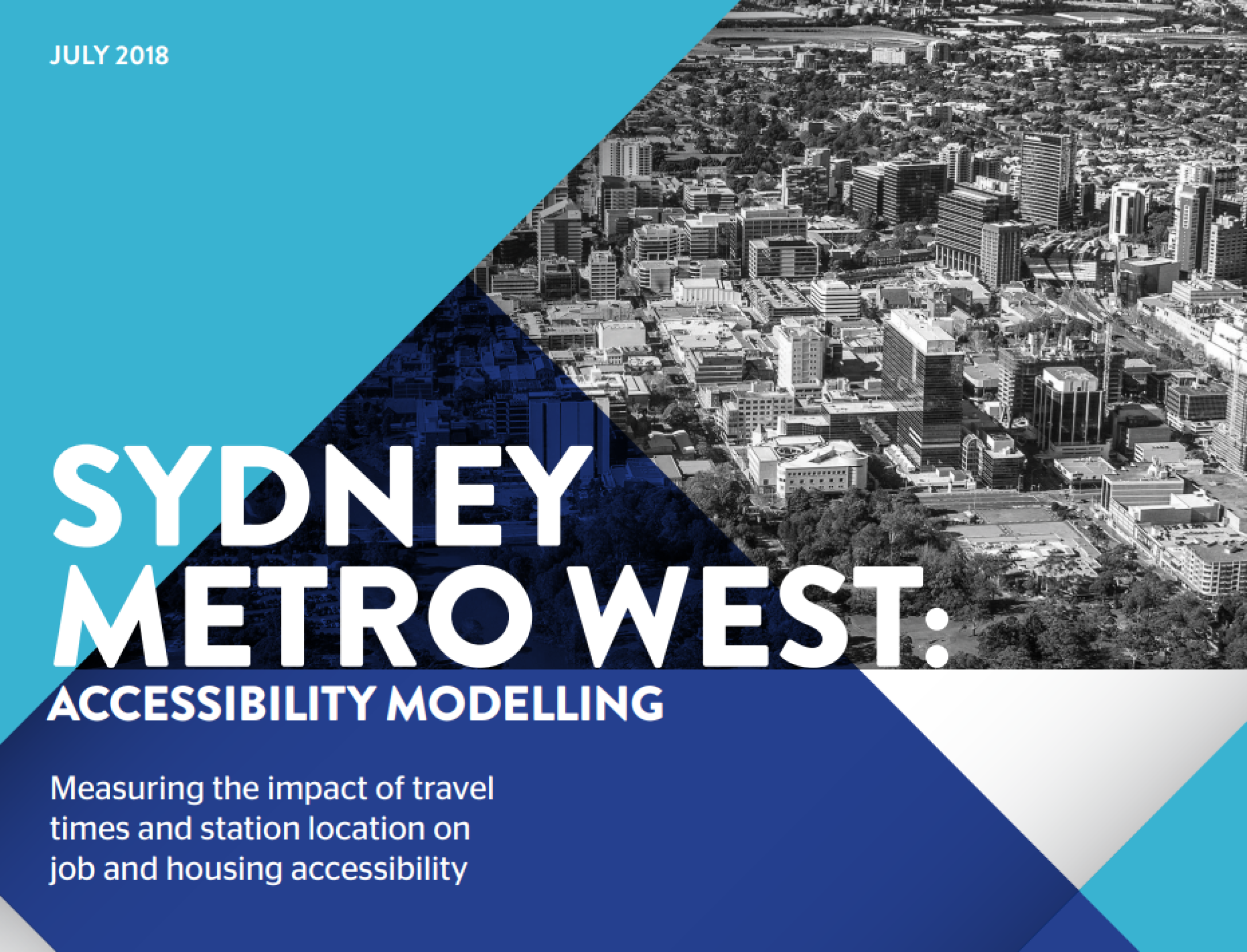 JULY 2018

SYDNEY METRO WEST:
ACCESSIBILITY MODELLING

Measuring the impact of travel times and station location on job and housing accessibility